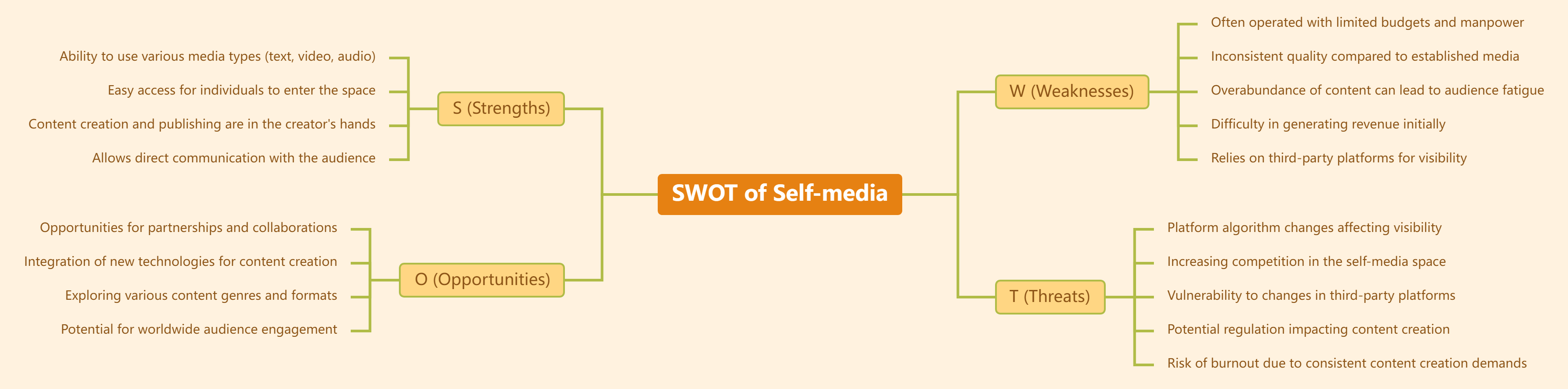 SWOT of Self-media

S (Strengths)

Ability to use various media types (text, video, audio)

Easy access for individuals to enter the space

Content creation and publishing are in the creator's hands

Allows direct communication with the audience

O (Opportunities)

Opportunities for partnerships and collaborations

Integration of new technologies for content creation

Exploring various content genres and formats

Potential for worldwide audience engagement

W (Weaknesses)

Often operated with limited budgets and manpower

Inconsistent quality compared to established media

Overabundance of content can lead to audience fatigue

Difficulty in generating revenue initially

Relies on third-party platforms for visibility

T (Threats)

Platform algorithm changes affecting visibility

Increasing competition in the self-media space

Vulnerability to changes in third-party platforms

Potential regulation impacting content creation

Risk of burnout due to consistent content creation demands